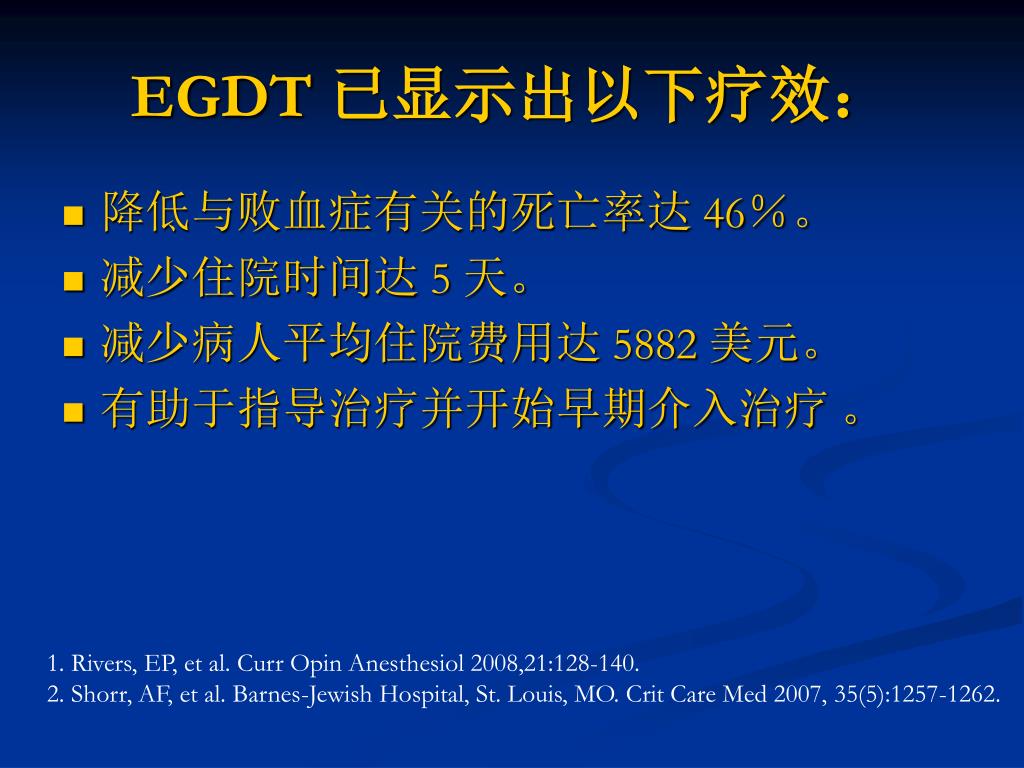 EGDT 已显示出以下疗效：

- 降低与败血症有关的死亡率达 46%。
- 减少住院时间达 5 天。
- 减少病人平均住院费用达 5882 美元。
- 有助于指导治疗并开始早期介入治疗 。

1. Rivers, EP, et al. Curr Opin Anesthesiol 2008,21:128-140.
2. Shorr, AF, et al. Barnes-Jewish Hospital, St. Louis, MO. Crit Care Med 2007, 35(5):1257-1262.